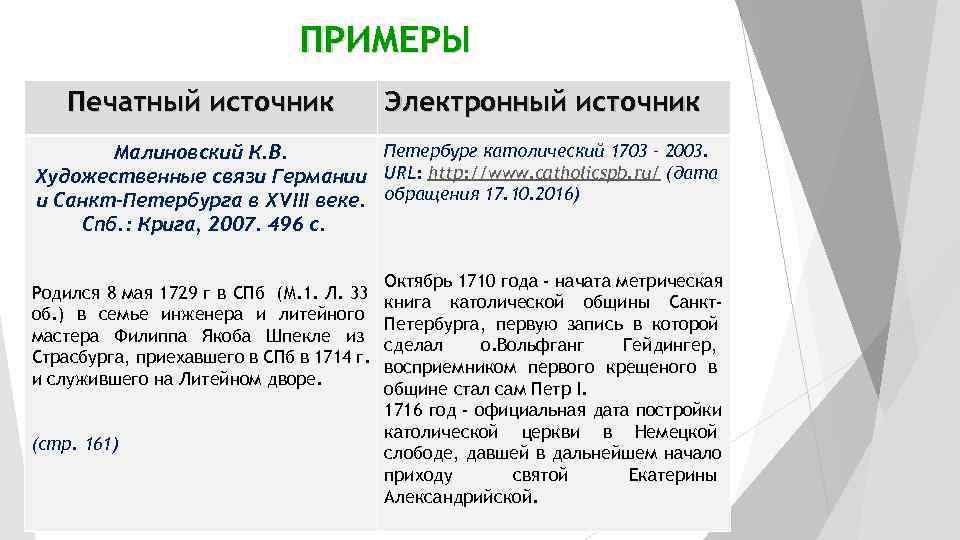 ПРИМЕРЫ

| Печатный источник | Электронный источник |
|---|---|
| Малиновский К.В. Художественные связи Германии и Санкт-Петербурга в XVIII веке. Спб.: Крига, 2007. 496 с. | Петербург католический 1703 - 2003. URL: http://www.catholicspb.ru/ (дата обращения 17.10.2016) |
| Родился 8 мая 1729 г в СПб (М.1. Л. 33 об.) в семье инженера и литейного мастера Филиппа Якоба Шпекле из Страсбурга, приехавшего в СПб в 1714 г. и служившего на Литейном дворе. (стр. 161) | Октябрь 1710 года - начата метрическая книга католической общины Санкт-Петербурга, первую запись в которой сделал о.Вольфганг Гейдингер, восприемником первого крещеного в общине стал сам Петр I. 1716 год - официальная дата постройки католической церкви в Немецкой слободе, давшей в дальнейшем начало приходу святой Екатерины Александрийской. |